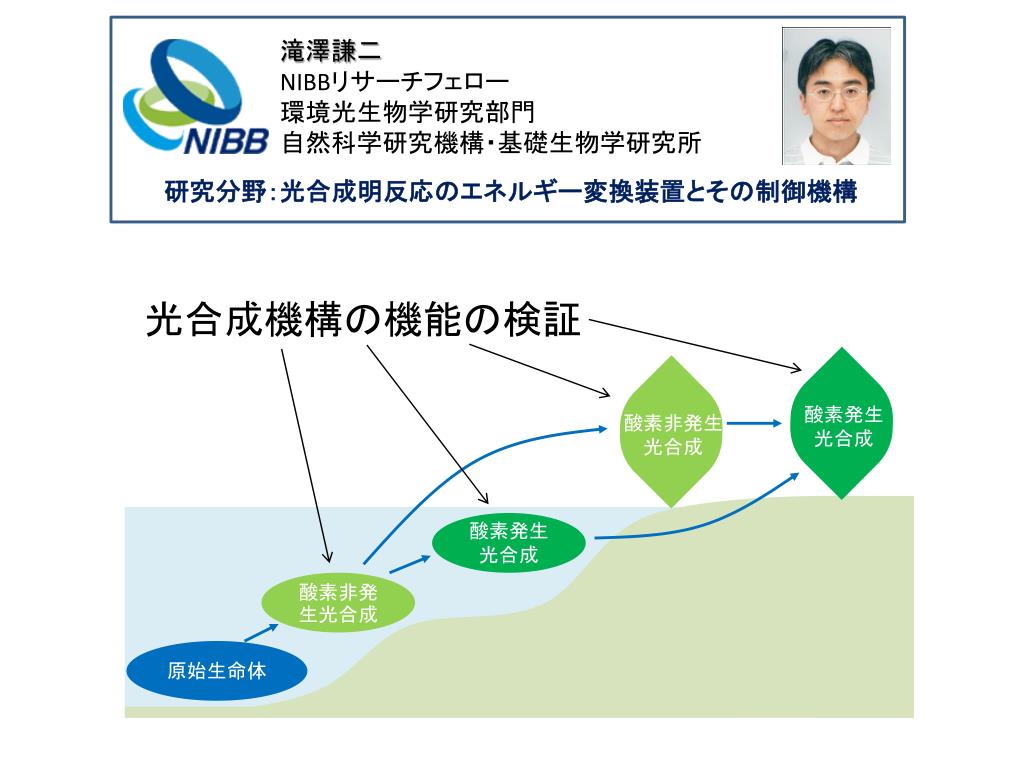 NIBB

滝澤謙二
NIBBリサーチフェロー
環境光生物学研究部門
自然科学研究機構・基礎生物学研究所

研究分野：光合成明反応のエネルギー変換装置とその制御機構

光合成機構の機能の検証

酸素非発生光合成

酸素発生光合成

酸素発生光合成

酸素非発生光合成

原始生命体